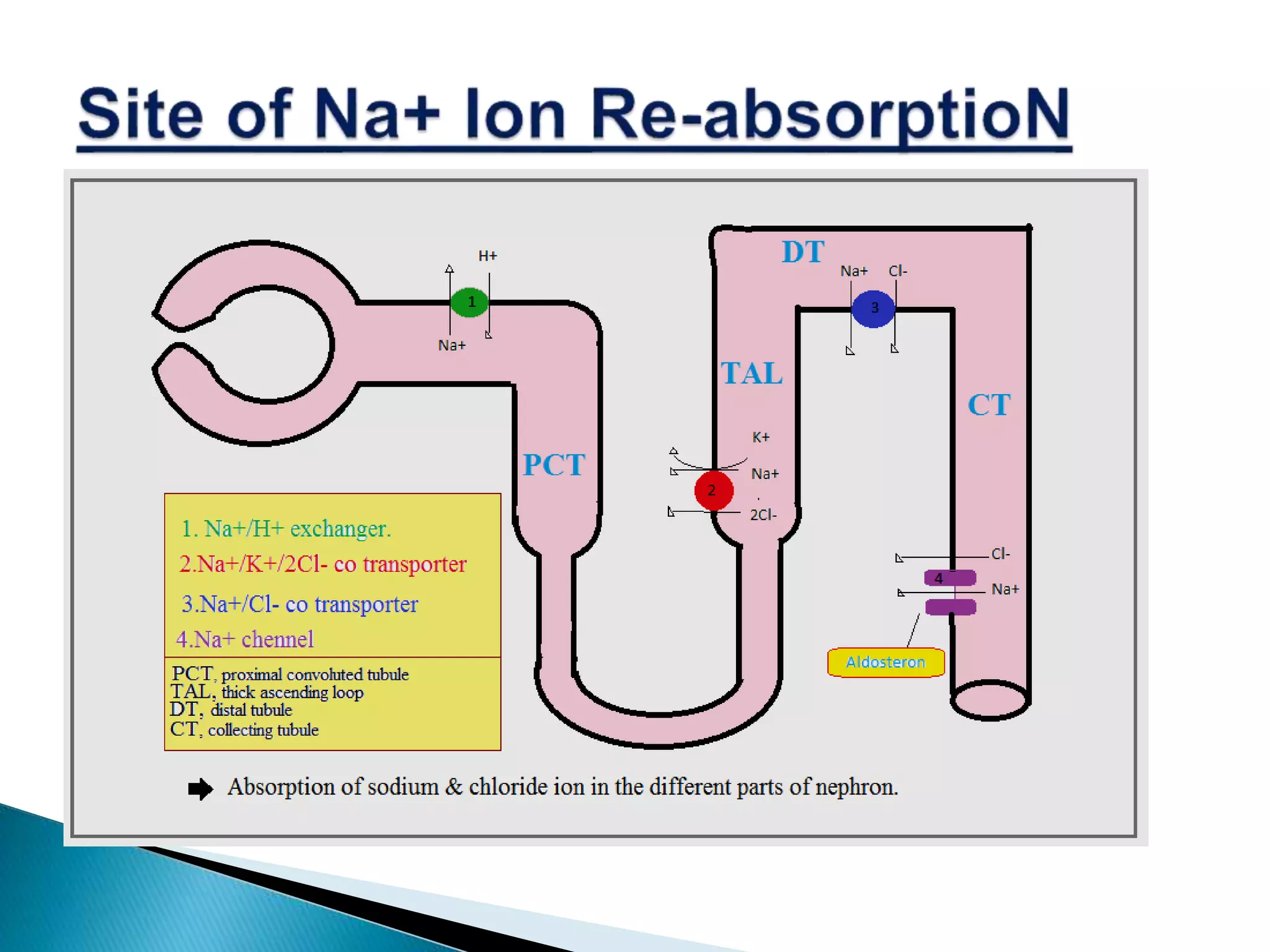 Site of Na+ Ion Re-absorptioN

H+

1

Na+

DT

Na+ Cl-

3

TAL

CT

PCT

K+

Na+

2

2Cl-

Cl-

4

Na+

Aldosteron

1. Na+/H+ exchanger.
2.Na+/K+/2Cl- co transporter
3.Na+/Cl- co transporter
4.Na+ chennel

PCT, proximal convoluted tubule
TAL, thick ascending loop
DT, distal tubule
CT, collecting tubule

Absorption of sodium & chloride ion in the different parts of nephron.